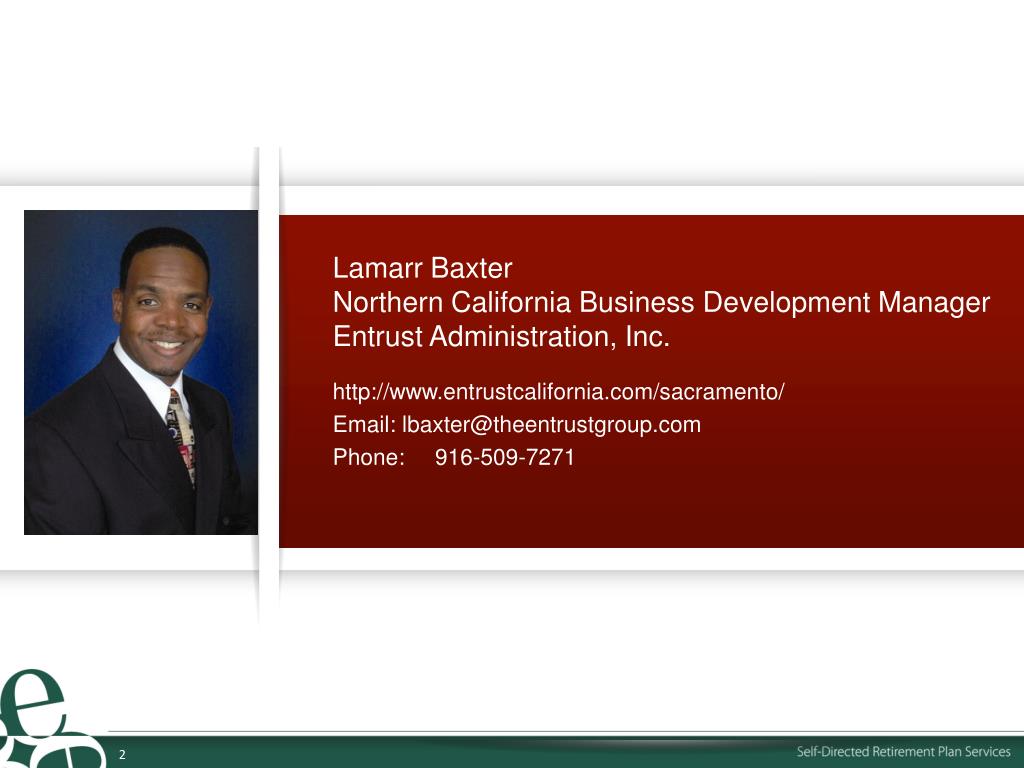 Lamarr Baxter
Northern California Business Development Manager
Entrust Administration, Inc.

http://www.entrustcalifornia.com/sacramento/
Email: lbaxter@theentrustgroup.com
Phone: 916-509-7271

2

Self-Directed Retirement Plan Services